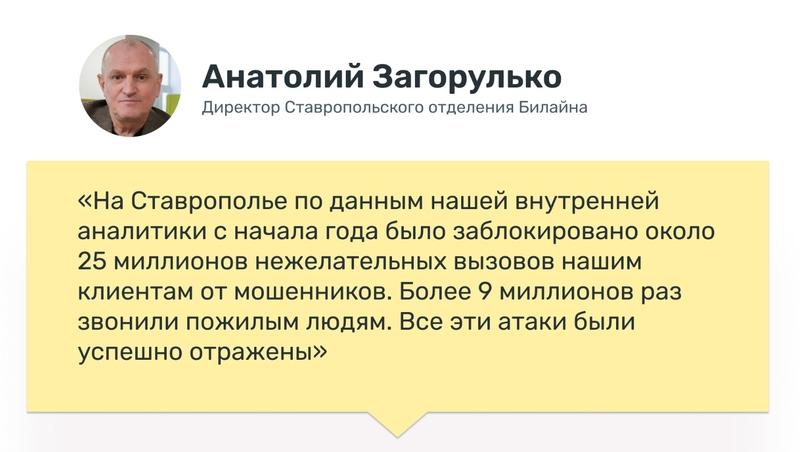 Анатолий Загорулько
Директор Ставропольского отделения Билайна

«На Ставрополье по данным нашей внутренней аналитики с начала года было заблокировано около 25 миллионов нежелательных вызовов нашим клиентам от мошенников. Более 9 миллионов раз звонили пожилым людям. Все эти атаки были успешно отражены»